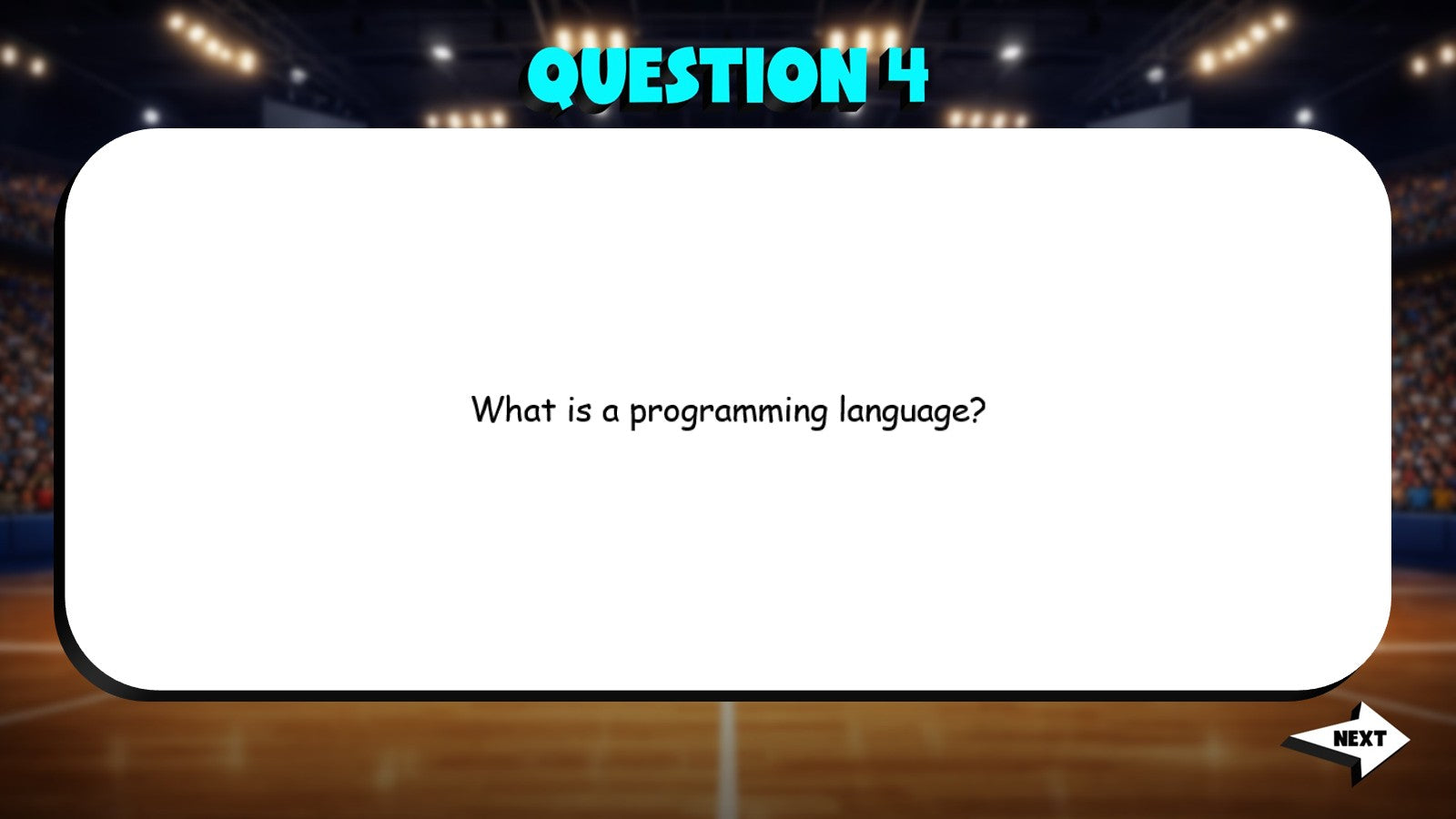 QUESTION 4

What is a programming language?

NEXT